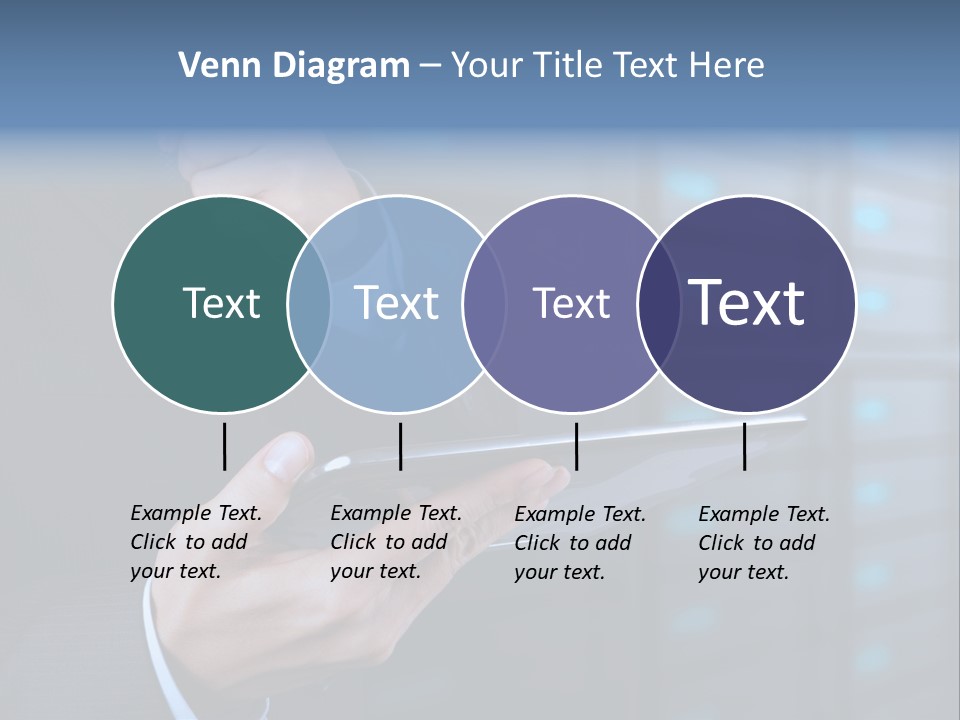 Venn Diagram – Your Title Text Here

Text

Text

Text

Text

Example Text. Click to add your text.

Example Text. Click to add your text.

Example Text. Click to add your text.

Example Text. Click to add your text.